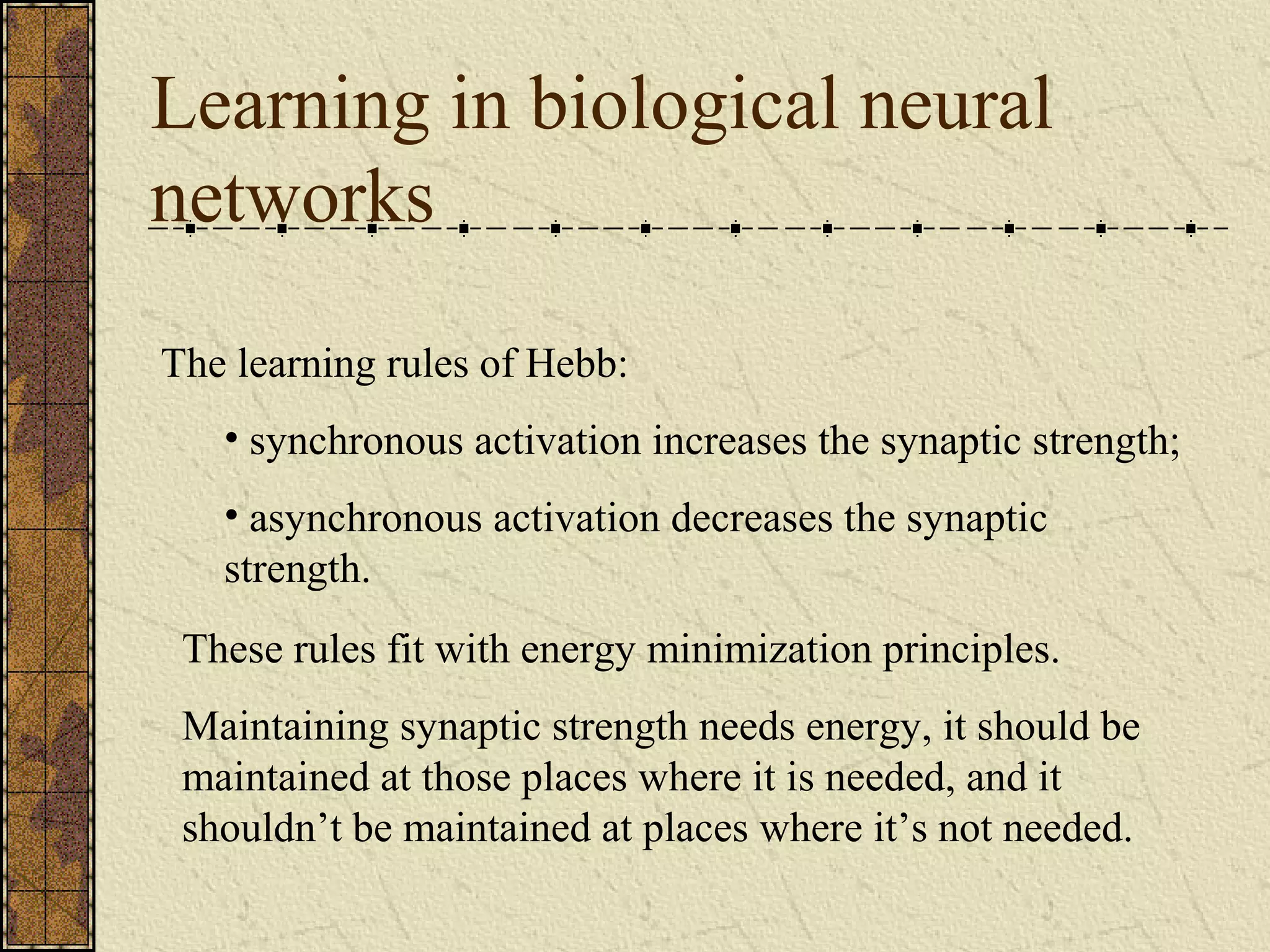 Learning in biological neural networks

The learning rules of Hebb:

• synchronous activation increases the synaptic strength;

• asynchronous activation decreases the synaptic strength.

These rules fit with energy minimization principles.

Maintaining synaptic strength needs energy, it should be maintained at those places where it is needed, and it shouldn’t be maintained at places where it’s not needed.